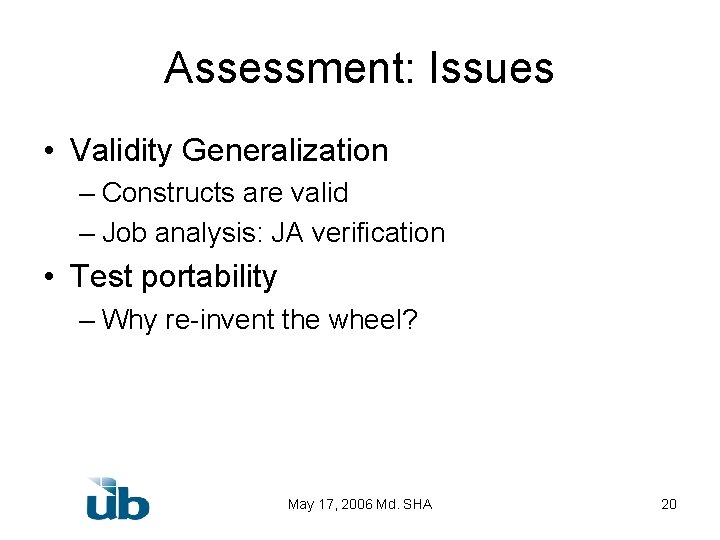 Assessment: Issues

• Validity Generalization
– Constructs are valid
– Job analysis: JA verification

• Test portability
– Why re-invent the wheel?

ub

May 17, 2006 Md. SHA

20